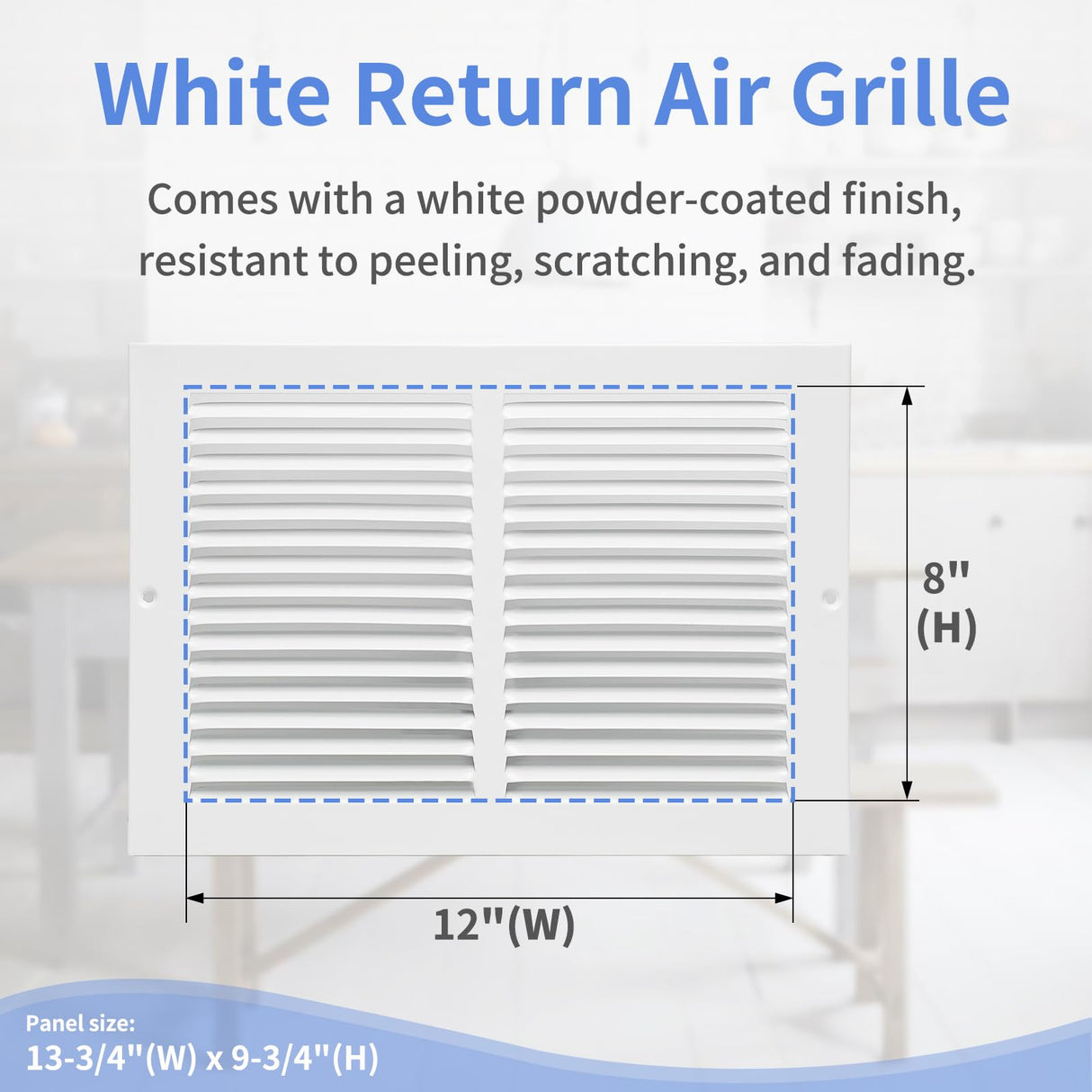 White Return Air Grille

Comes with a white powder-coated finish, resistant to peeling, scratching, and fading.

8"
(H)

12"(W)

Panel size:
13-3/4"(W) x 9-3/4"(H)